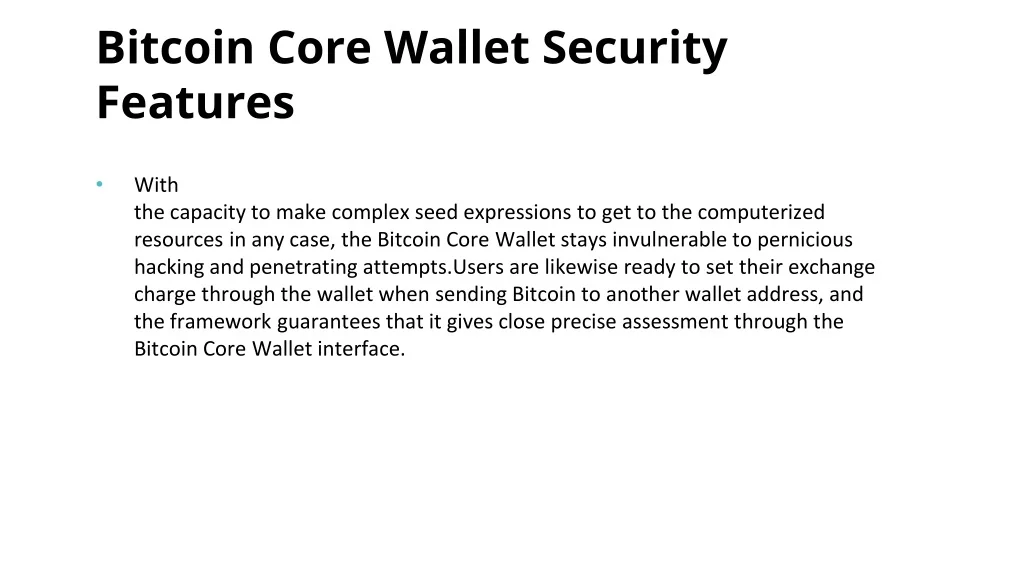 Bitcoin Core Wallet Security Features

• With the capacity to make complex seed expressions to get to the computerized resources in any case, the Bitcoin Core Wallet stays invulnerable to pernicious hacking and penetrating attempts.Users are likewise ready to set their exchange charge through the wallet when sending Bitcoin to another wallet address, and the framework guarantees that it gives close precise assessment through the Bitcoin Core Wallet interface.